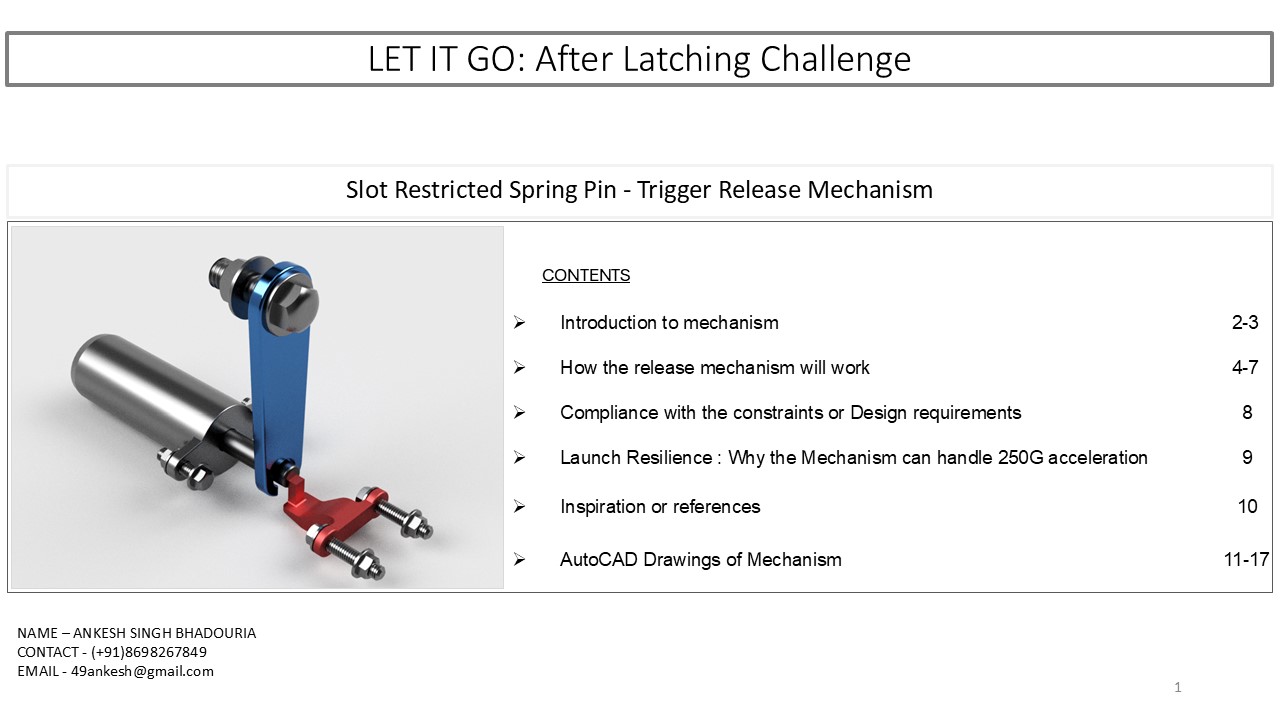 LET IT GO: After Latching Challenge

Slot Restricted Spring Pin - Trigger Release Mechanism

CONTENTS

➢ Introduction to mechanism 2-3

➢ How the release mechanism will work 4-7

➢ Compliance with the constraints or Design requirements 8

➢ Launch Resilience : Why the Mechanism can handle 250G acceleration 9

➢ Inspiration or references 10

➢ AutoCAD Drawings of Mechanism 11-17

NAME – ANKESH SINGH BHADOURIA
CONTACT - (+91)8698267849
EMAIL - 49ankesh@gmail.com

1